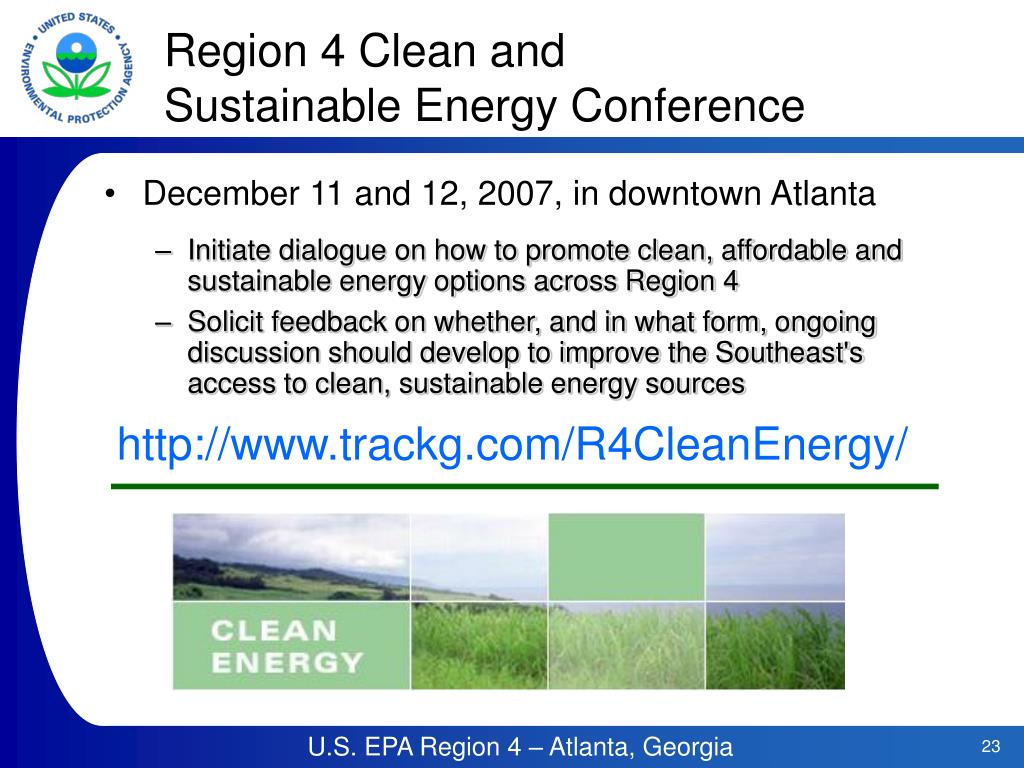 UNITED STATES ENVIRONMENTAL PROTECTION AGENCY

Region 4 Clean and Sustainable Energy Conference

• December 11 and 12, 2007, in downtown Atlanta

– Initiate dialogue on how to promote clean, affordable and sustainable energy options across Region 4

– Solicit feedback on whether, and in what form, ongoing discussion should develop to improve the Southeast's access to clean, sustainable energy sources

http://www.trackg.com/R4CleanEnergy/

CLEAN ENERGY

U.S. EPA Region 4 – Atlanta, Georgia

23